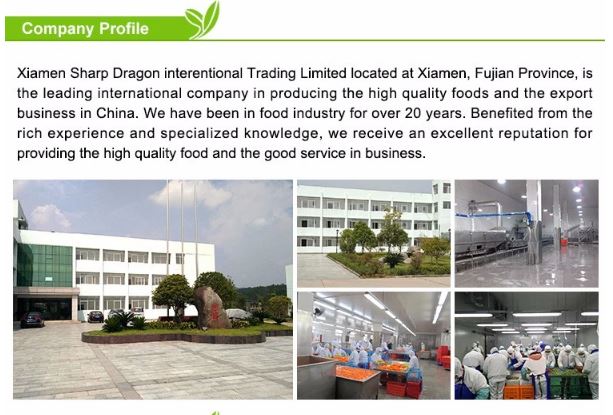 Company Profile

Xiamen Sharp Dragon interentional Trading Limited located at Xiamen, Fujian Province, is the leading international company in producing the high quality foods and the export business in China. We have been in food industry for over 20 years. Benefited from the rich experience and specialized knowledge, we receive an excellent reputation for providing the high quality food and the good service in business.